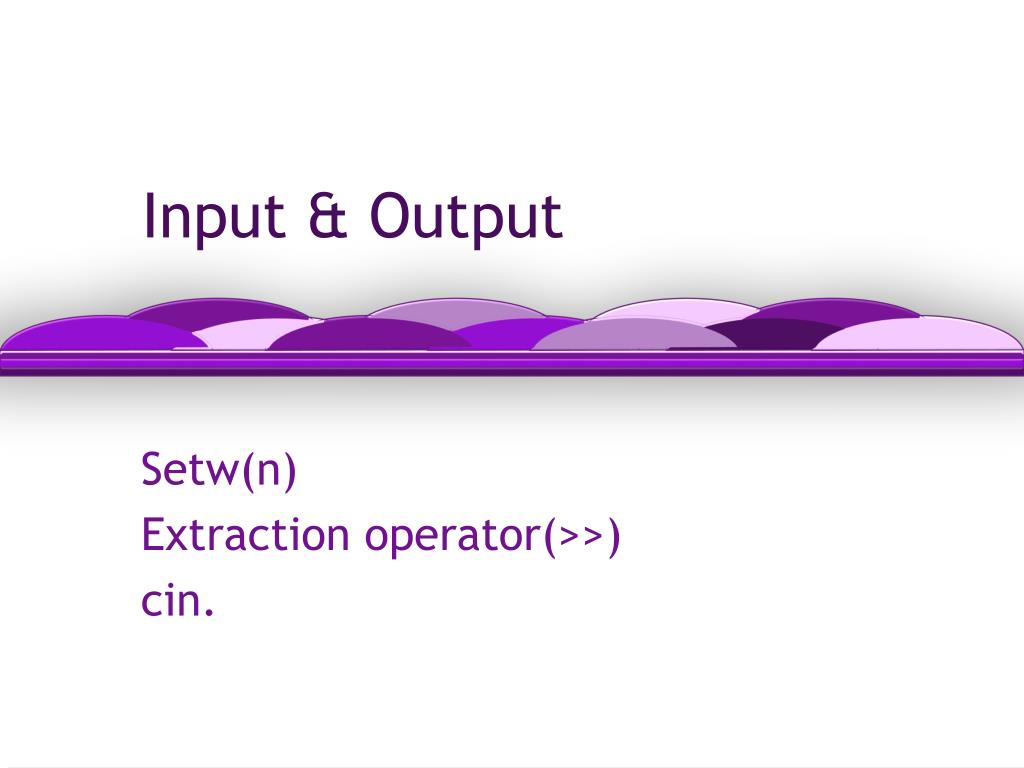 Input & Output

Setw(n)
Extraction operator(>>)
cin.